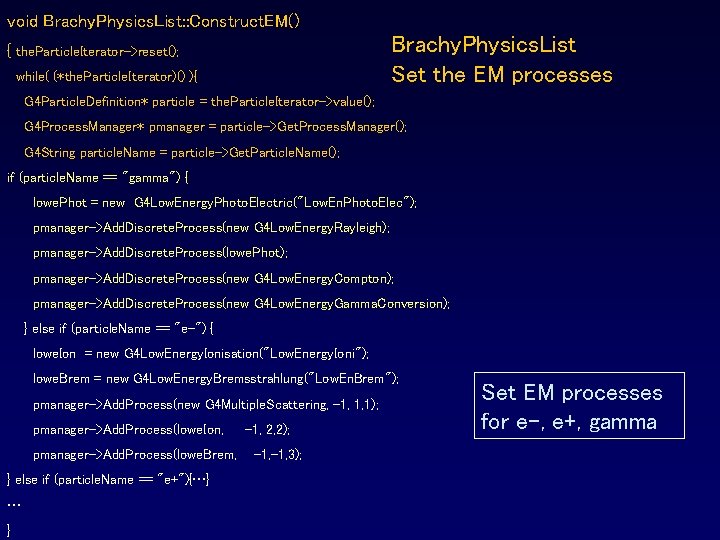 void BrachyPhysicsList::ConstructEM()

{ theParticleIterator->reset();

while( (*theParticleIterator)() ){

G4ParticleDefinition* particle = theParticleIterator->value();

G4ProcessManager* pmanager = particle->GetProcessManager();

G4String particleName = particle->GetParticleName();

if (particleName == "gamma") {

lowePhot = new G4LowEnergyPhotoElectric("LowEnPhotoElec");

pmanager->AddDiscreteProcess(new G4LowEnergyRayleigh);

pmanager->AddDiscreteProcess(lowePhot);

pmanager->AddDiscreteProcess(new G4LowEnergyCompton);

pmanager->AddDiscreteProcess(new G4LowEnergyGammaConversion);

} else if (particleName == "e-") {

loweIon = new G4LowEnergyIonisation("LowEnergyIoni");

loweBrem = new G4LowEnergyBremsstrahlung("LowEnBrem");

pmanager->AddProcess(new G4MultipleScattering, -1, 1,1);

pmanager->AddProcess(loweIon, -1, 2,2);

pmanager->AddProcess(loweBrem, -1,-1,3);

} else if (particleName == "e+"){…}

…

}

BrachyPhysicsList
Set the EM processes

Set EM processes
for e-, e+, gamma